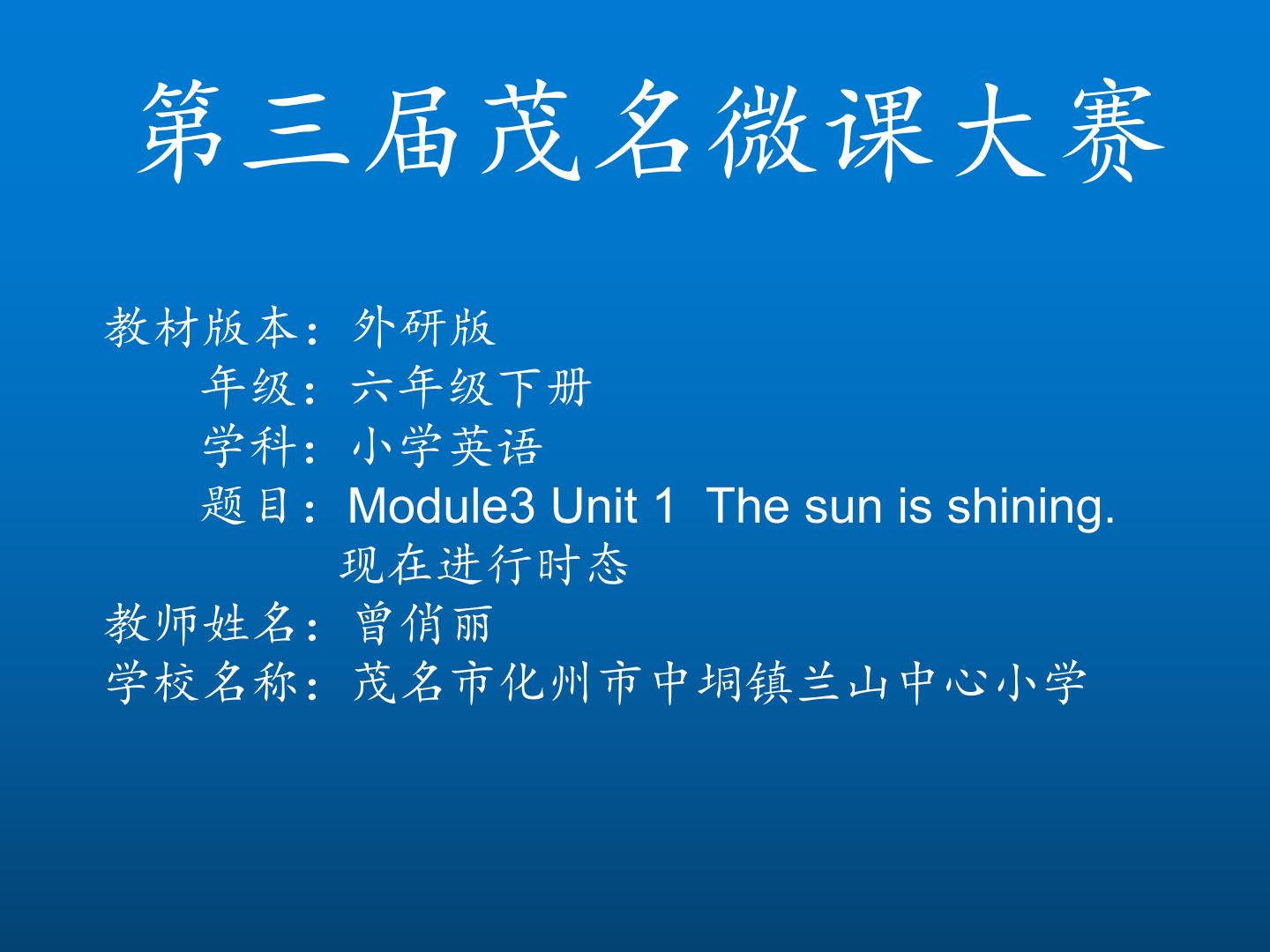 第三届茂名微课大赛

教材版本：外研版
年级：六年级下册
学科：小学英语
题目：Module3 Unit 1 The sun is shining.
现在进行时态
教师姓名：曾俏丽
学校名称：茂名市化州市中垌镇兰山中心小学